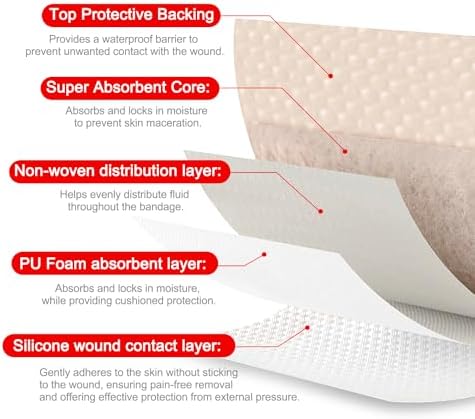 Top Protective Backing

Provides a waterproof barrier to prevent unwanted contact with the wound.

Super Absorbent Core:

Absorbs and locks in moisture to prevent skin maceration.

Non-woven distribution layer:

Helps evenly distribute fluid throughout the bandage.

PU Foam absorbent layer:

Absorbs and locks in moisture, while providing cushioned protection.

Silicone wound contact layer:

Gently adheres to the skin without sticking to the wound, ensuring pain-free removal and offering effective protection from external pressure.